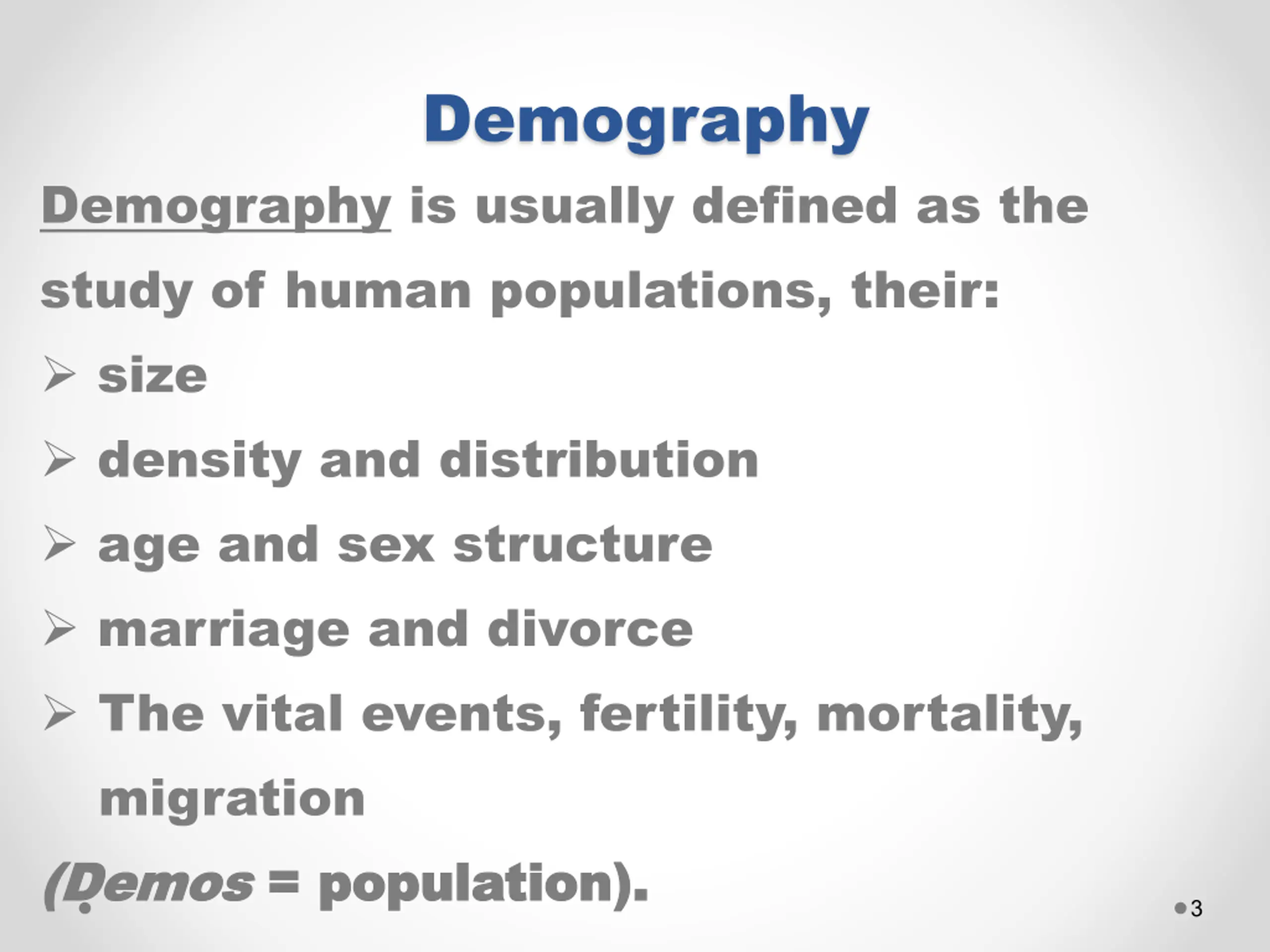 Demography

Demography is usually defined as the study of human populations, their:

➢ size

➢ density and distribution

➢ age and sex structure

➢ marriage and divorce

➢ The vital events, fertility, mortality, migration

(Demos = population).

3